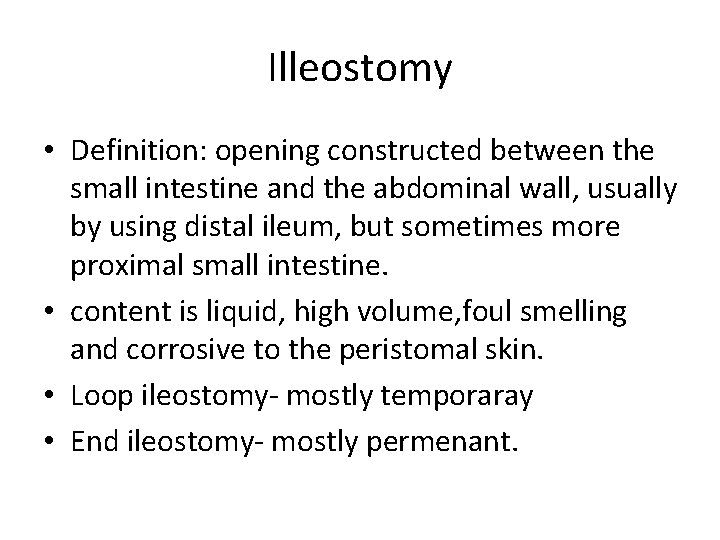 Illeostomy

• Definition: opening constructed between the small intestine and the abdominal wall, usually by using distal ileum, but sometimes more proximal small intestine.
• content is liquid, high volume,foul smelling and corrosive to the peristomal skin.
• Loop ileostomy- mostly temporaray
• End ileostomy- mostly permenant.